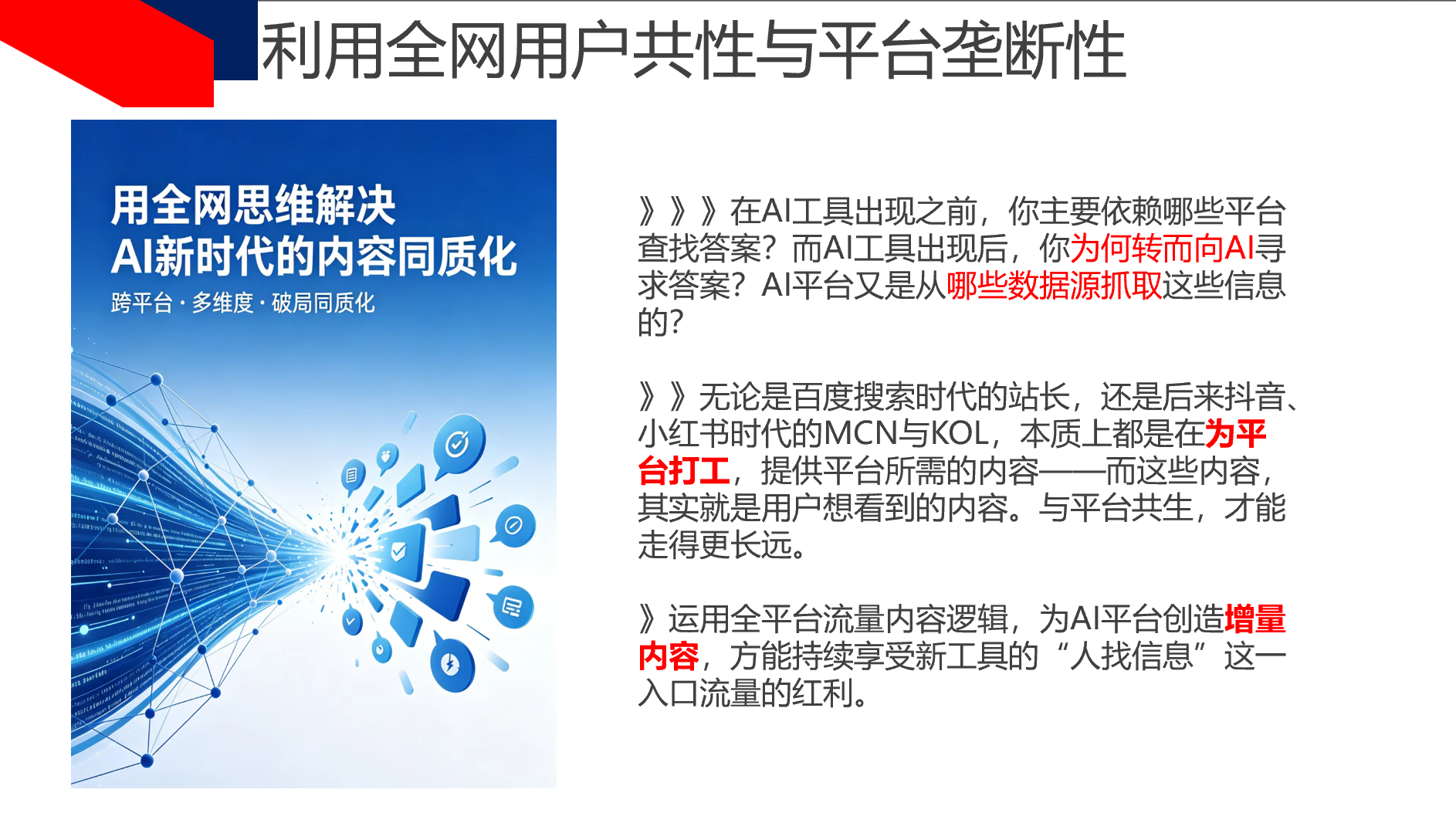 利用全网用户共性与平台垄断性

用全网思维解决
AI新时代的内容同质化
跨平台 · 多维度 · 破局同质化

》》》在AI工具出现之前，你主要依赖哪些平台查找答案？而AI工具出现后，你为何转而向AI寻求答案？AI平台又是从哪些数据源抓取这些信息的？

》》无论是百度搜索时代的站长，还是后来抖音、小红书时代的MCN与KOL，本质上都是在为平台打工，提供平台所需的内容——而这些内容，其实就是用户想看到的内容。与平台共生，才能走得更长远。

》运用全平台流量内容逻辑，为AI平台创造增量内容，方能持续享受新工具的“人找信息”这一入口流量的红利。